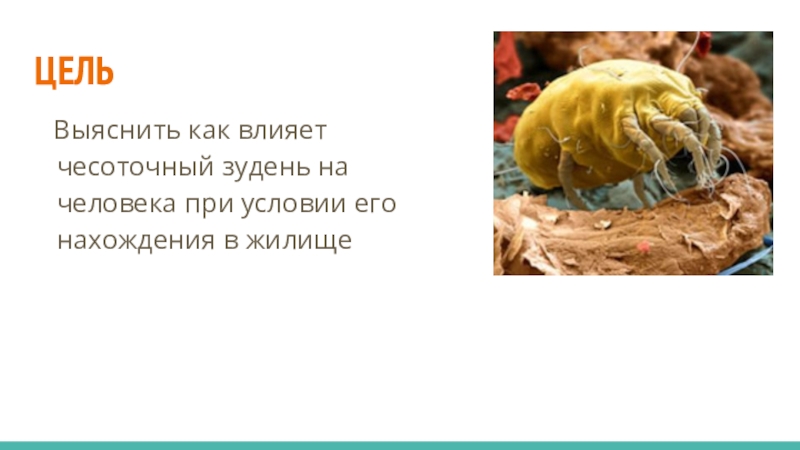 ЦЕЛЬ

Выяснить как влияет чесоточный зудень на человека при условии его нахождения в жилище